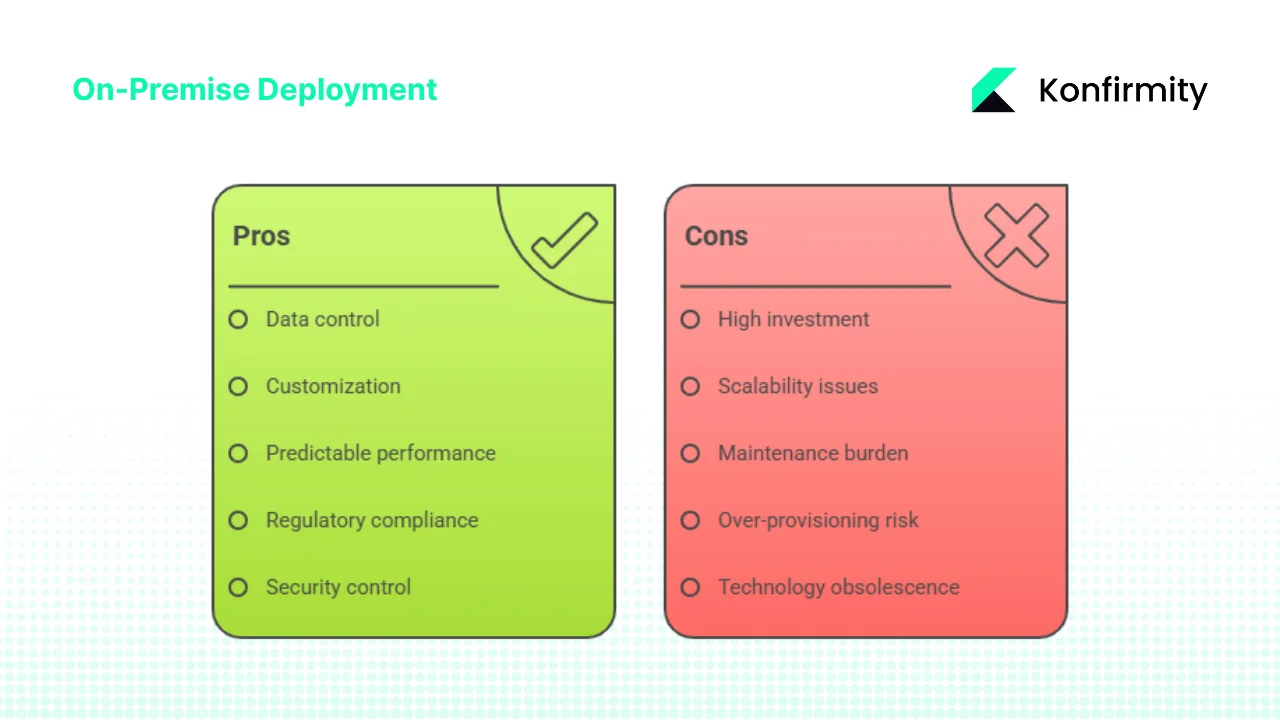 On-Premise Deployment

Konfirmity

Pros

Data control

Customization

Predictable performance

Regulatory compliance

Security control

Cons

High investment

Scalability issues

Maintenance burden

Over-provisioning risk

Technology obsolescence